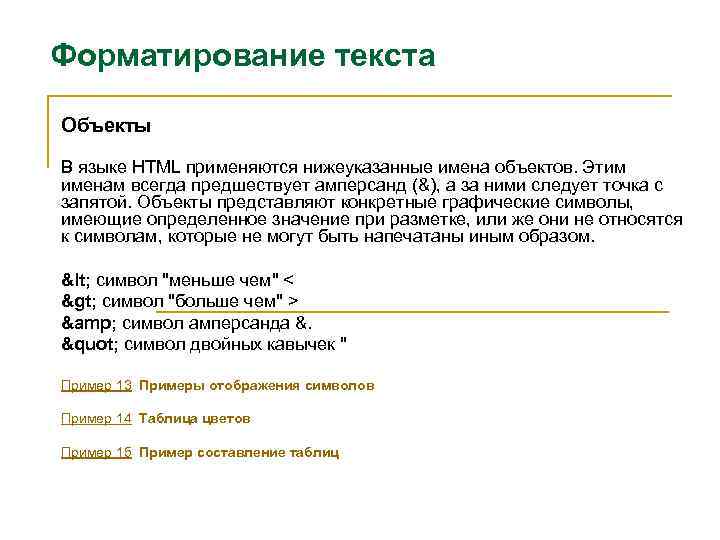 Форматирование текста

Объекты

В языке HTML применяются нижеуказанные имена объектов. Этим именам всегда предшествует амперсанд (&), а за ними следует точка с запятой. Объекты представляют конкретные графические символы, имеющие определенное значение при разметке, или же они не относятся к символам, которые не могут быть напечатаны иным образом.

&lt; символ "меньше чем" <
&gt; символ "больше чем" >
&amp; символ амперсанда &.
&quot; символ двойных кавычек "

Пример 13 Примеры отображения символов

Пример 14 Таблица цветов

Пример 15 Пример составление таблиц